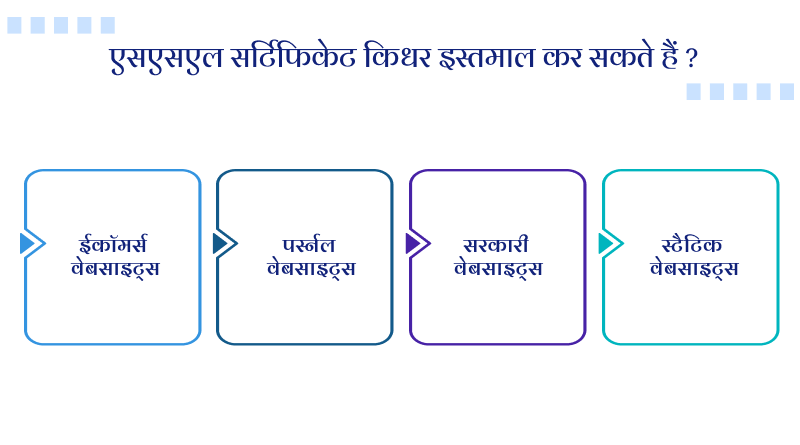 एसएसएल सर्टिफिकेट किधर इस्तमाल कर सकते हैं ?

ईकॉमर्स वेबसाइट्स

पर्सनल वेबसाइट्स

सरकारी वेबसाइट्स

स्टैटिक वेबसाइट्स